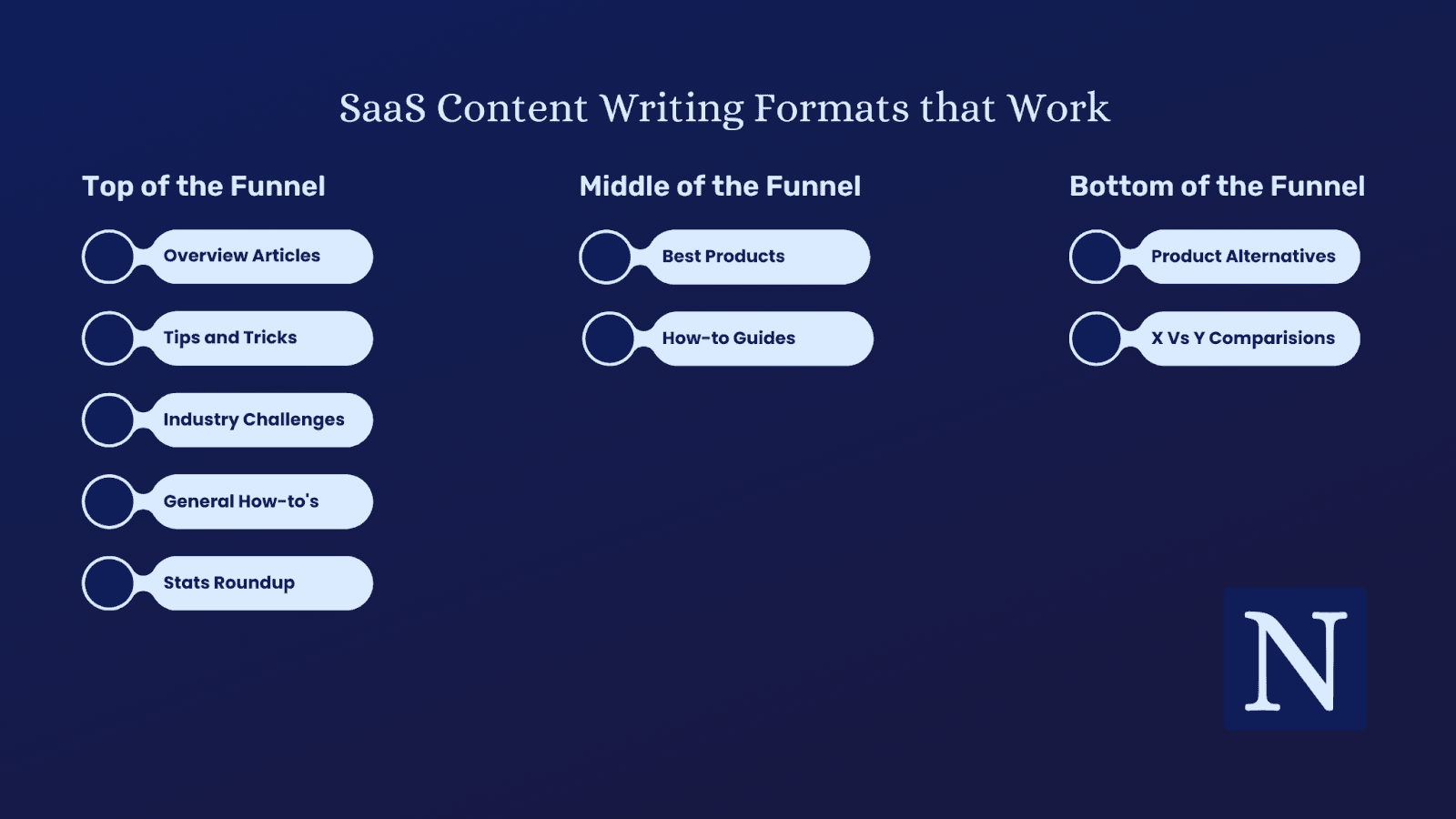 SaaS Content Writing Formats that Work

Top of the Funnel

Overview Articles

Tips and Tricks

Industry Challenges

General How-to's

Stats Roundup

Middle of the Funnel

Best Products

How-to Guides

Bottom of the Funnel

Product Alternatives

X Vs Y Comparisions

N